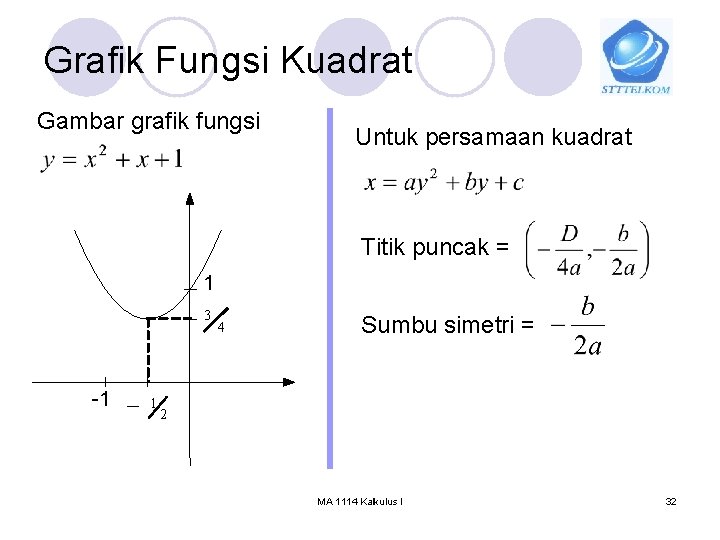 Grafik Fungsi Kuadrat

STTTELKOM

Gambar grafik fungsi
$y = x^2 + x + 1$

1
$\frac{3}{4}$
-1
$-\frac{1}{2}$

Untuk persamaan kuadrat
$x = ay^2 + by + c$

Titik puncak = $\left(-\frac{D}{4a}, -\frac{b}{2a}\right)$

Sumbu simetri = $-\frac{b}{2a}$

MA 1114 Kalkulus I

32